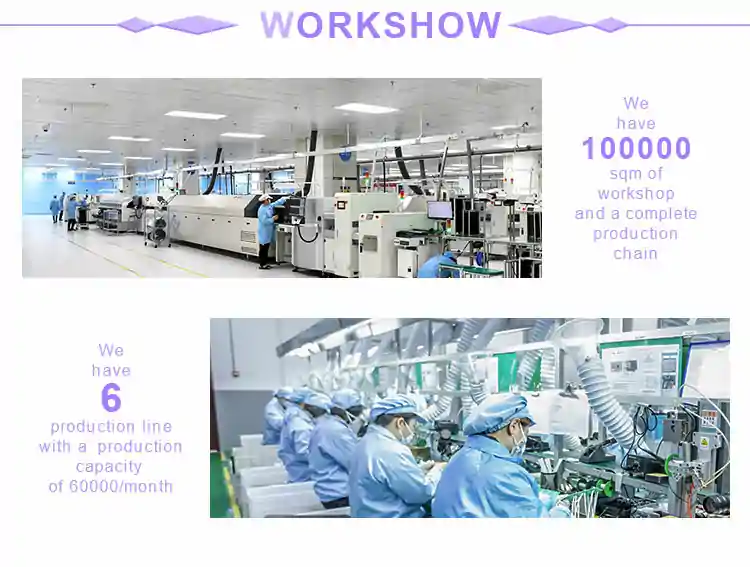 WORKSHOW

We have 100000 sqm of workshop and a complete production chain

We have 6 production line with a production capacity of 60000/month